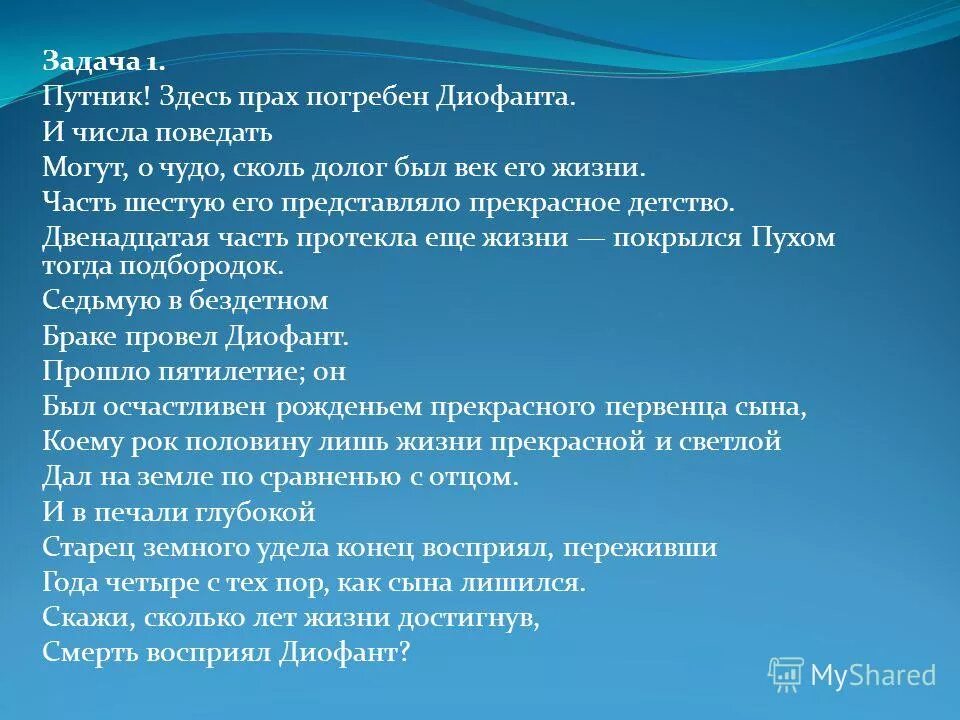 Задача 1.
Путник! Здесь прах погребен Диофанта.
И числа поведать
Могут, о чудо, сколь долог был век его жизни.
Часть шестую его представляло прекрасное детство.
Двенадцатая часть протекла еще жизни — покрылся Пухом тогда подбородок.
Седьмую в бездетном
Браке провел Диофант.
Прошло пятилетие; он
Был осчастливен рожденьем прекрасного первенца сына,
Коему рок половину лишь жизни прекрасной и светлой
Дал на земле по сравненью с отцом.
И в печали глубокой
Старец земного удела конец восприял, переживши
Года четыре с тех пор, как сына лишился.
Скажи, сколько лет жизни достигнув,
Смерть восприял Диофант?

MyShared